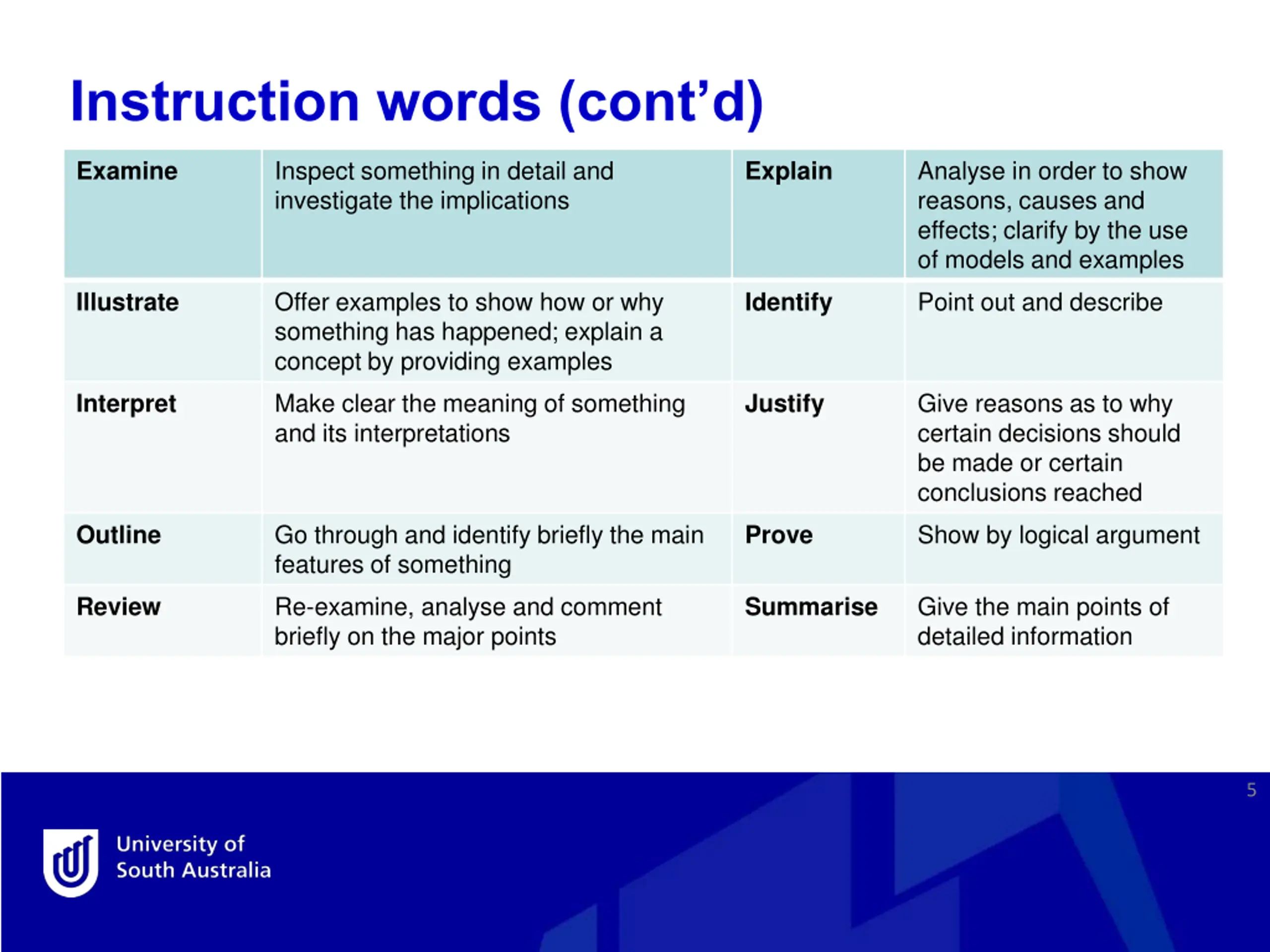 Instruction words (cont'd)

| Examine | Inspect something in detail and investigate the implications | Explain | Analyse in order to show reasons, causes and effects; clarify by the use of models and examples |
|---|---|---|---|
| Illustrate | Offer examples to show how or why something has happened; explain a concept by providing examples | Identify | Point out and describe |
| Interpret | Make clear the meaning of something and its interpretations | Justify | Give reasons as to why certain decisions should be made or certain conclusions reached |
| Outline | Go through and identify briefly the main features of something | Prove | Show by logical argument |
| Review | Re-examine, analyse and comment briefly on the major points | Summarise | Give the main points of detailed information |

5

University of South Australia